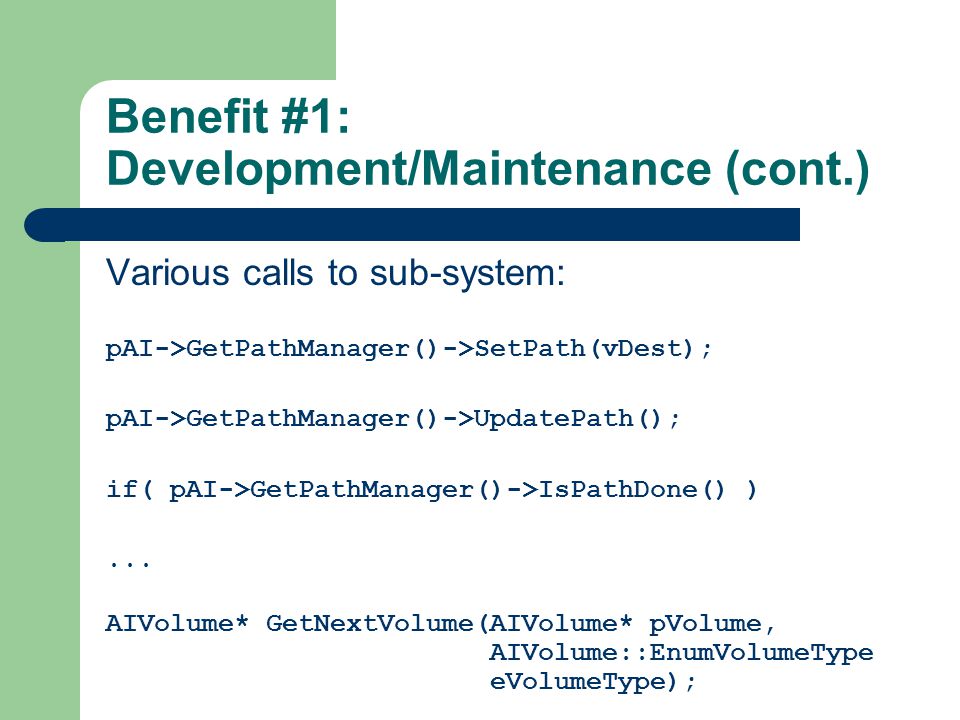 Benefit #1: Development/Maintenance (cont.)

Various calls to sub-system:

pAI->GetPathManager()->SetPath(vDest);

pAI->GetPathManager()->UpdatePath();

if( pAI->GetPathManager()->IsPathDone() )

...

AIVolume* GetNextVolume(AIVolume* pVolume, AIVolume::EnumVolumeType eVolumeType);